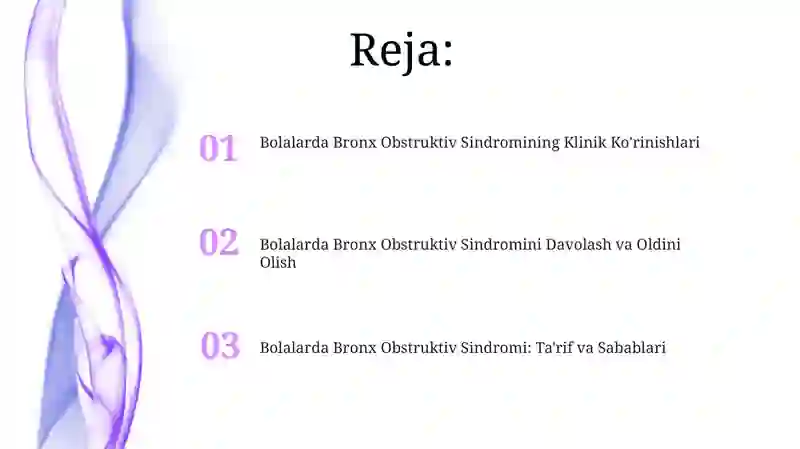 Reja:

01 Bolalarda Bronx Obstruktiv Sindromining Klinik Ko'rinishlari

02 Bolalarda Bronx Obstruktiv Sindromini Davolash va Oldini Olish

03 Bolalarda Bronx Obstruktiv Sindromi: Ta'rif va Sabablari